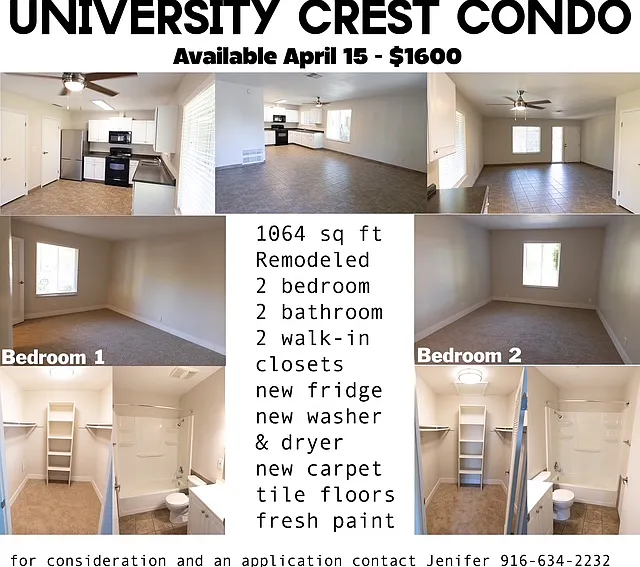 UNIVERSITY CREST CONDO

Available April 15 - $1600

Bedroom 1

1064 sq ft
Remodeled
2 bedroom
2 bathroom
2 walk-in closets
new fridge
new washer & dryer
new carpet
tile floors
fresh paint

Bedroom 2

for consideration and an application contact Jenifer 916-634-2232